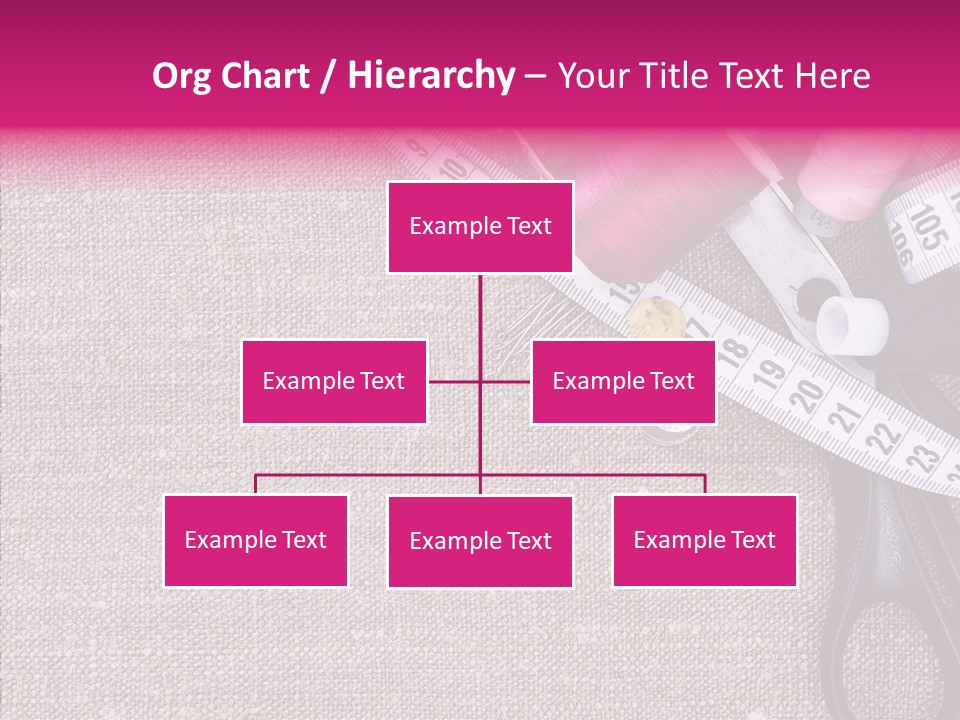 Org Chart / Hierarchy – Your Title Text Here

Example Text

Example Text

Example Text

Example Text

Example Text

Example Text